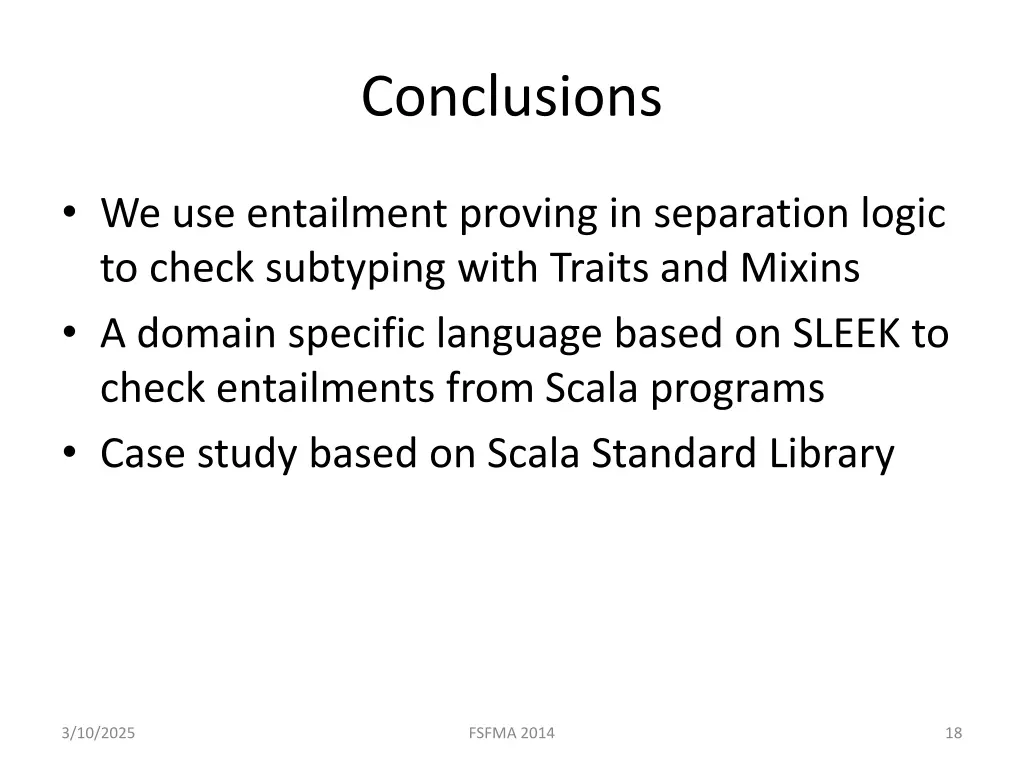 Conclusions

• We use entailment proving in separation logic to check subtyping with Traits and Mixins
• A domain specific language based on SLEEK to check entailments from Scala programs
• Case study based on Scala Standard Library

3/10/2025

FSFMA 2014

18